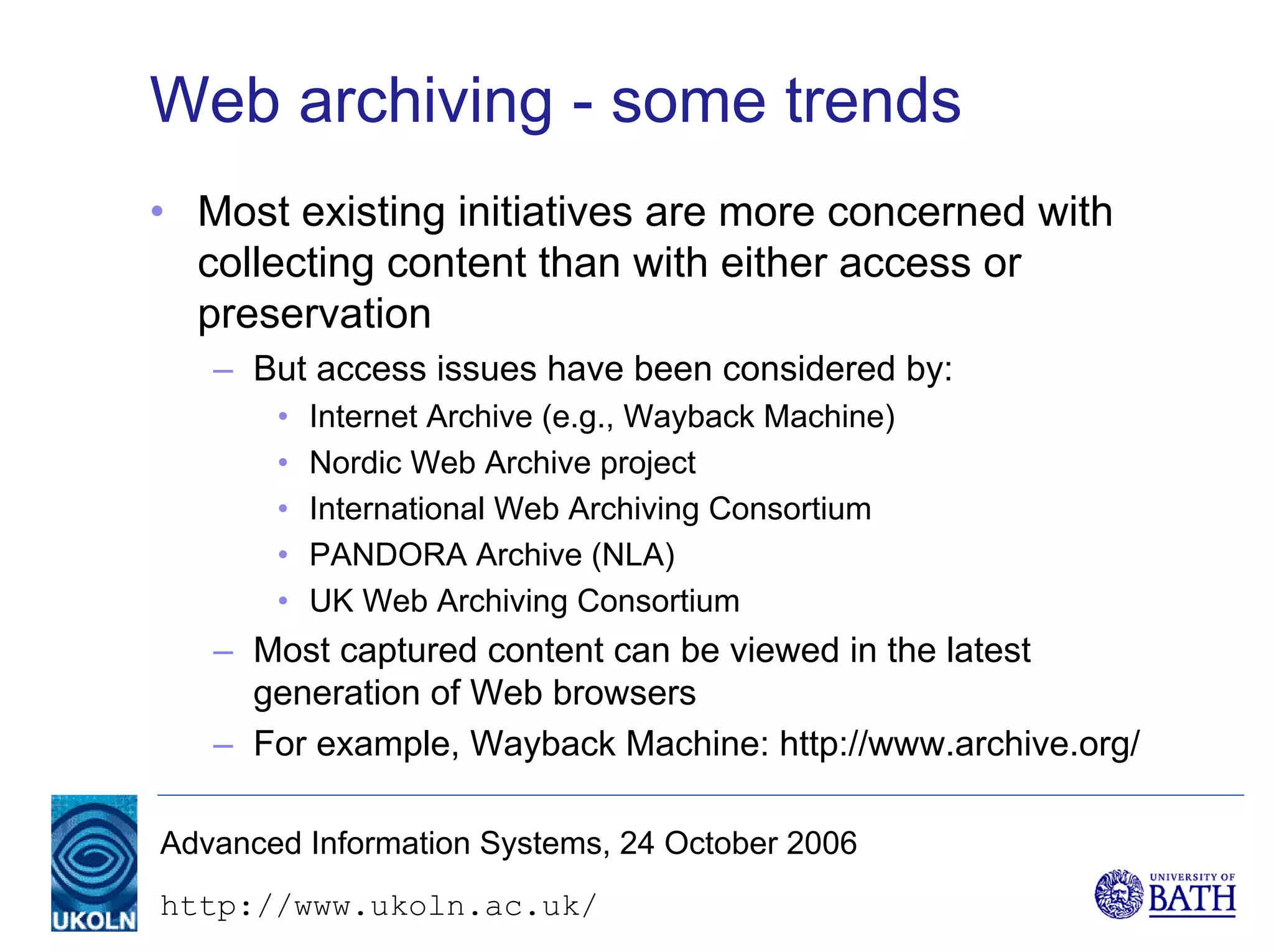 Web archiving - some trends

• Most existing initiatives are more concerned with collecting content than with either access or preservation

– But access issues have been considered by:

• Internet Archive (e.g., Wayback Machine)

• Nordic Web Archive project

• International Web Archiving Consortium

• PANDORA Archive (NLA)

• UK Web Archiving Consortium

– Most captured content can be viewed in the latest generation of Web browsers

– For example, Wayback Machine: http://www.archive.org/

UKOLN

Advanced Information Systems, 24 October 2006

http://www.ukoln.ac.uk/

UNIVERSITY OF BATH